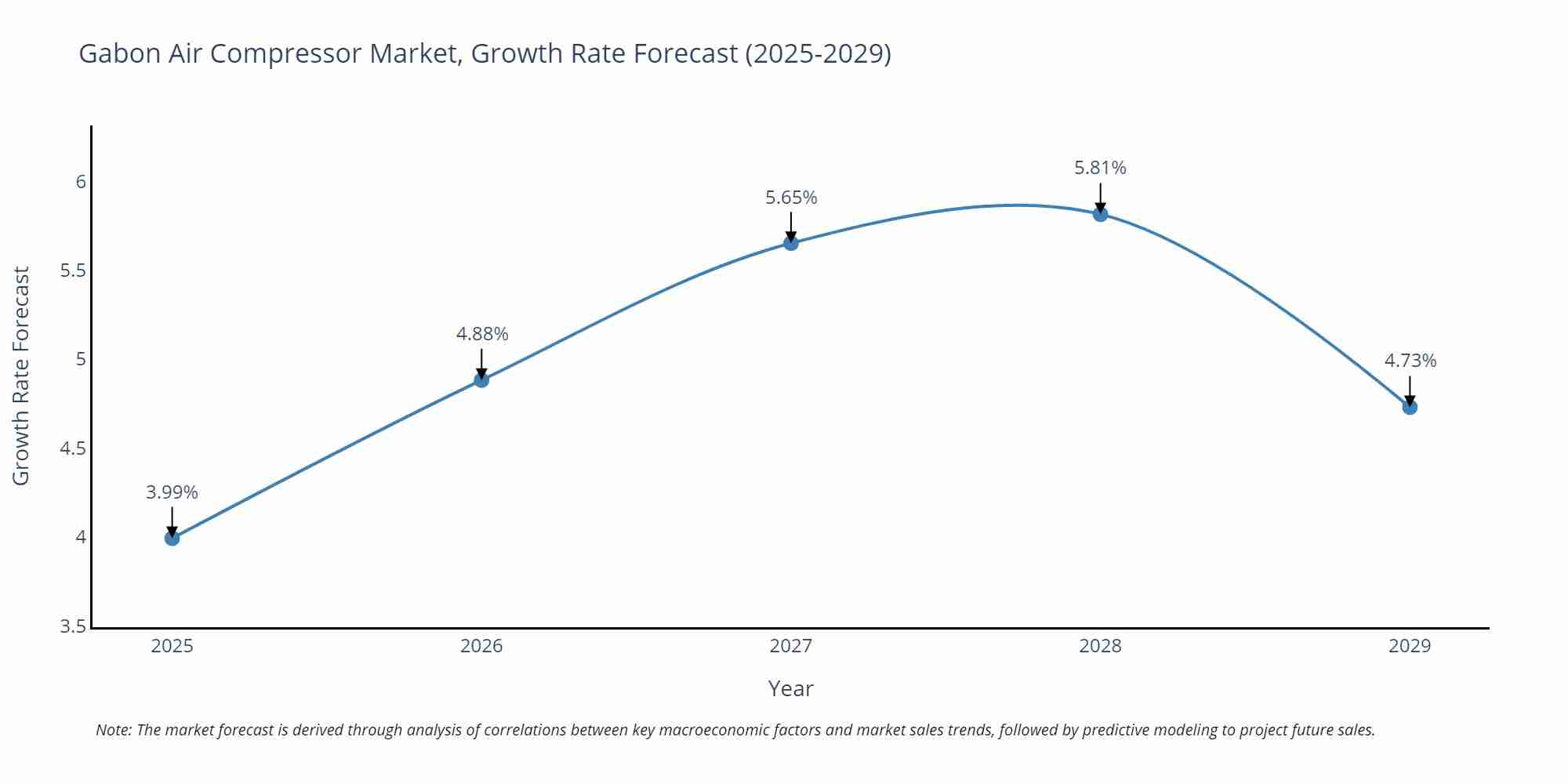 Gabon Air Compressor Market, Growth Rate Forecast (2025-2029)

Growth Rate Forecast

6
5.5
5
4.5
4
3.5

3.99%
4.88%
5.65%
5.81%
4.73%

2025
2026
2027
2028
2029

Year

Note: The market forecast is derived through analysis of correlations between key macroeconomic factors and market sales trends, followed by predictive modeling to project future sales.